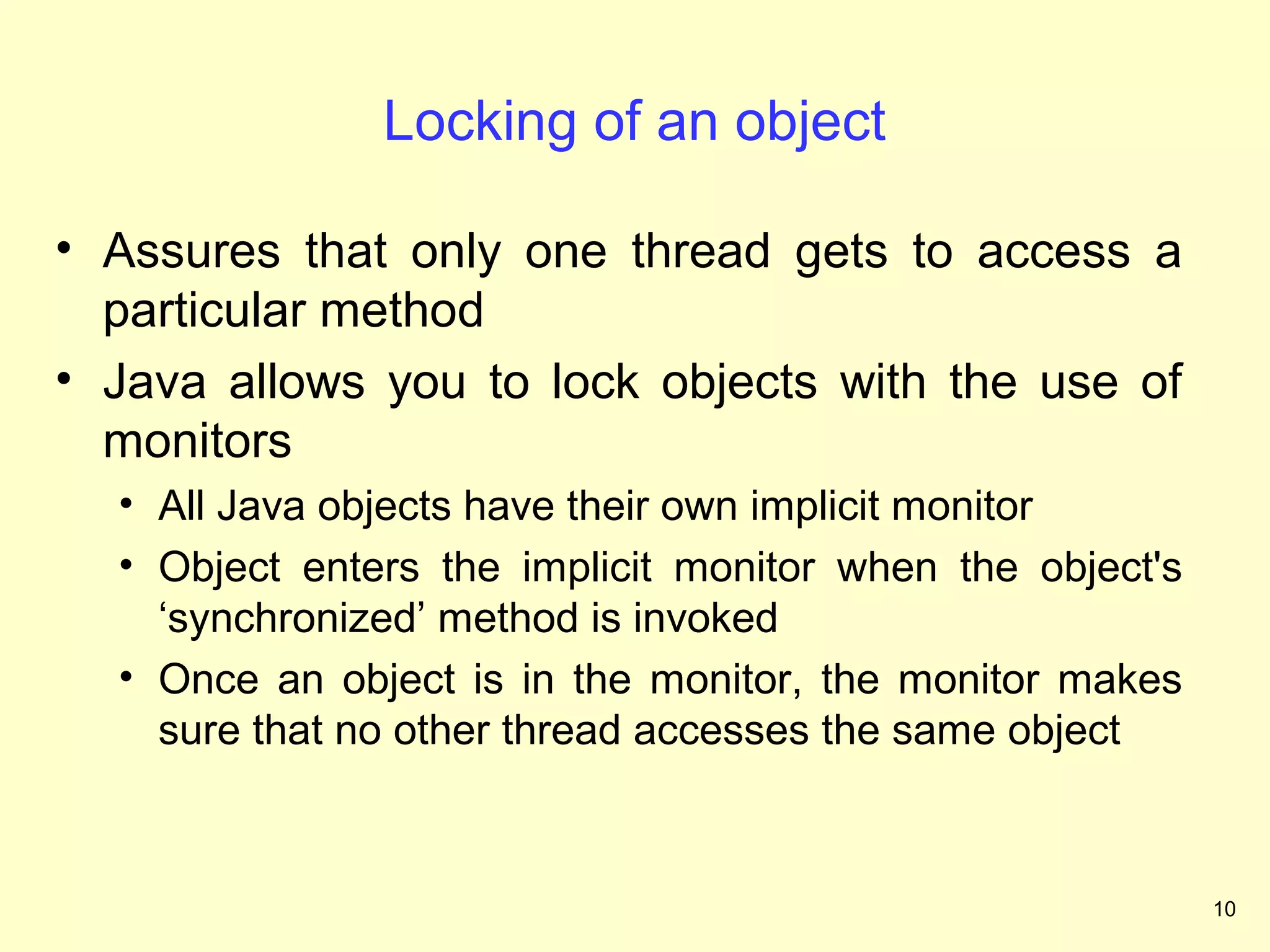 Locking of an object

• Assures that only one thread gets to access a particular method

• Java allows you to lock objects with the use of monitors

• All Java objects have their own implicit monitor

• Object enters the implicit monitor when the object's ‘synchronized’ method is invoked

• Once an object is in the monitor, the monitor makes sure that no other thread accesses the same object

10